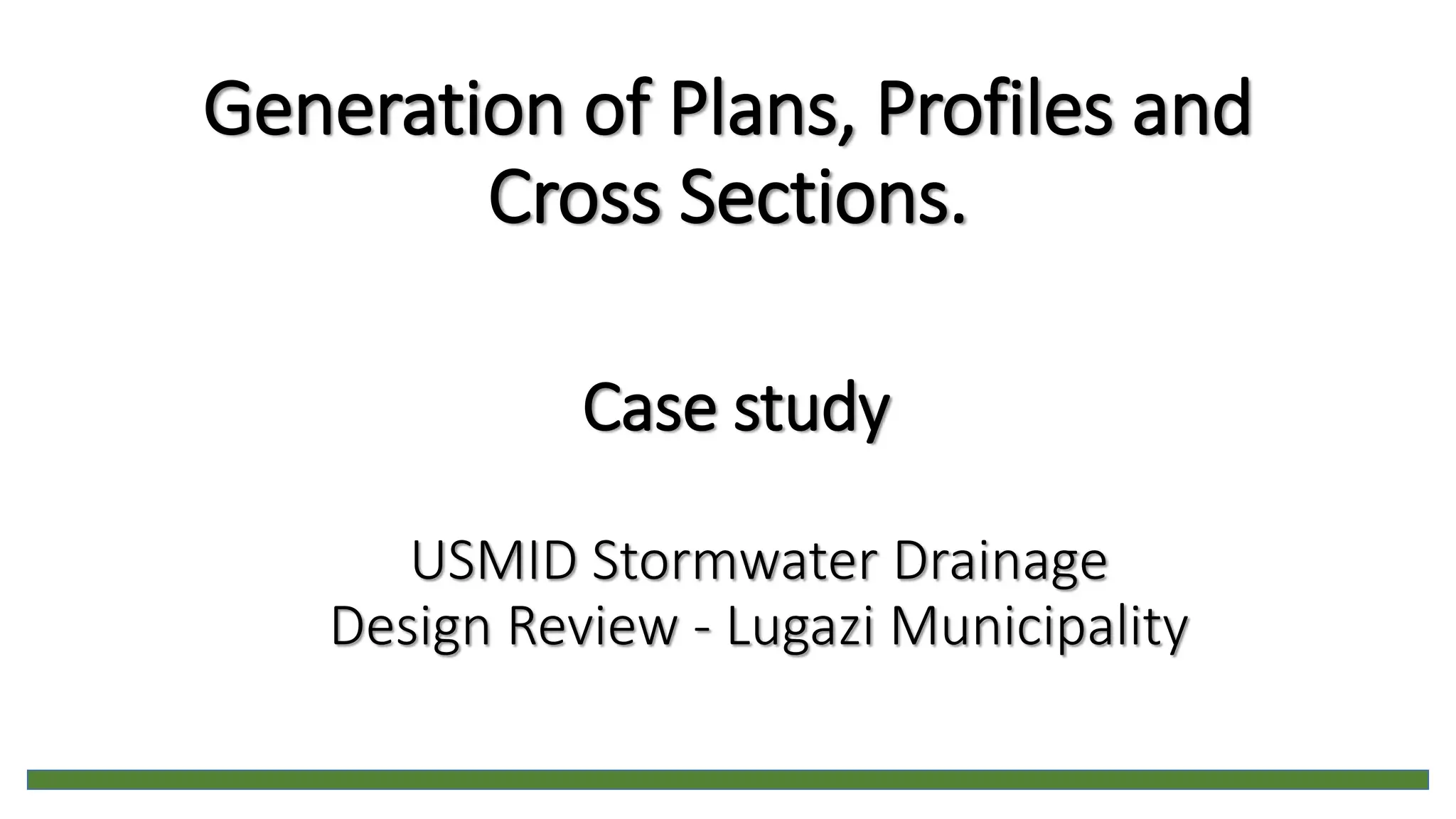 Generation of Plans, Profiles and Cross Sections.

Case study

USMID Stormwater Drainage Design Review - Lugazi Municipality